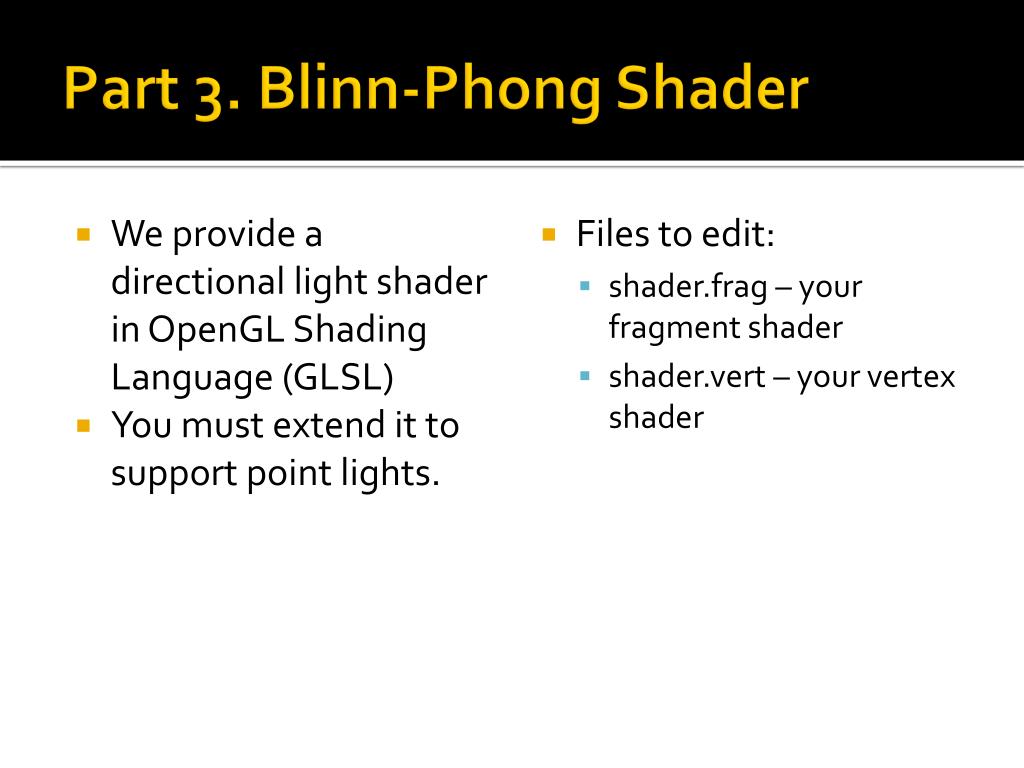 Part 3. Blinn-Phong Shader

We provide a directional light shader in OpenGL Shading Language (GLSL)

You must extend it to support point lights.

Files to edit:

shader.frag – your fragment shader

shader.vert – your vertex shader